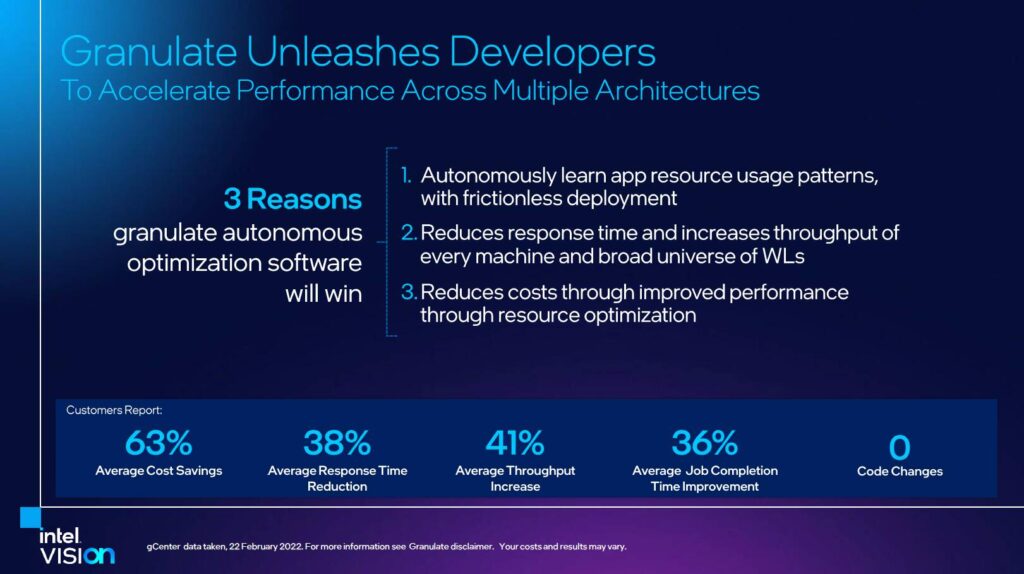 Granulate Unleashes Developers
To Accelerate Performance Across Multiple Architectures

3 Reasons
granulate autonomous optimization software will win

1. Autonomously learn app resource usage patterns, with frictionless deployment
2. Reduces response time and increases throughput of every machine and broad universe of WLs
3. Reduces costs through improved performance through resource optimization

Customers Report:

63%
Average Cost Savings

38%
Average Response Time Reduction

41%
Average Throughput Increase

36%
Average Job Completion Time Improvement

0
Code Changes

intel VISION

gCenter data taken, 22 February 2022. For more information see Granulate disclaimer. Your costs and results may vary.